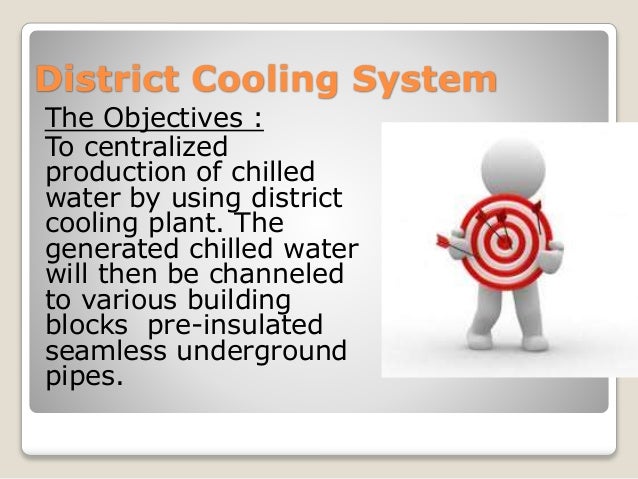 District Cooling System

The Objectives :

To centralized production of chilled water by using district cooling plant. The generated chilled water will then be channeled to various building blocks  pre-insulated seamless underground pipes.